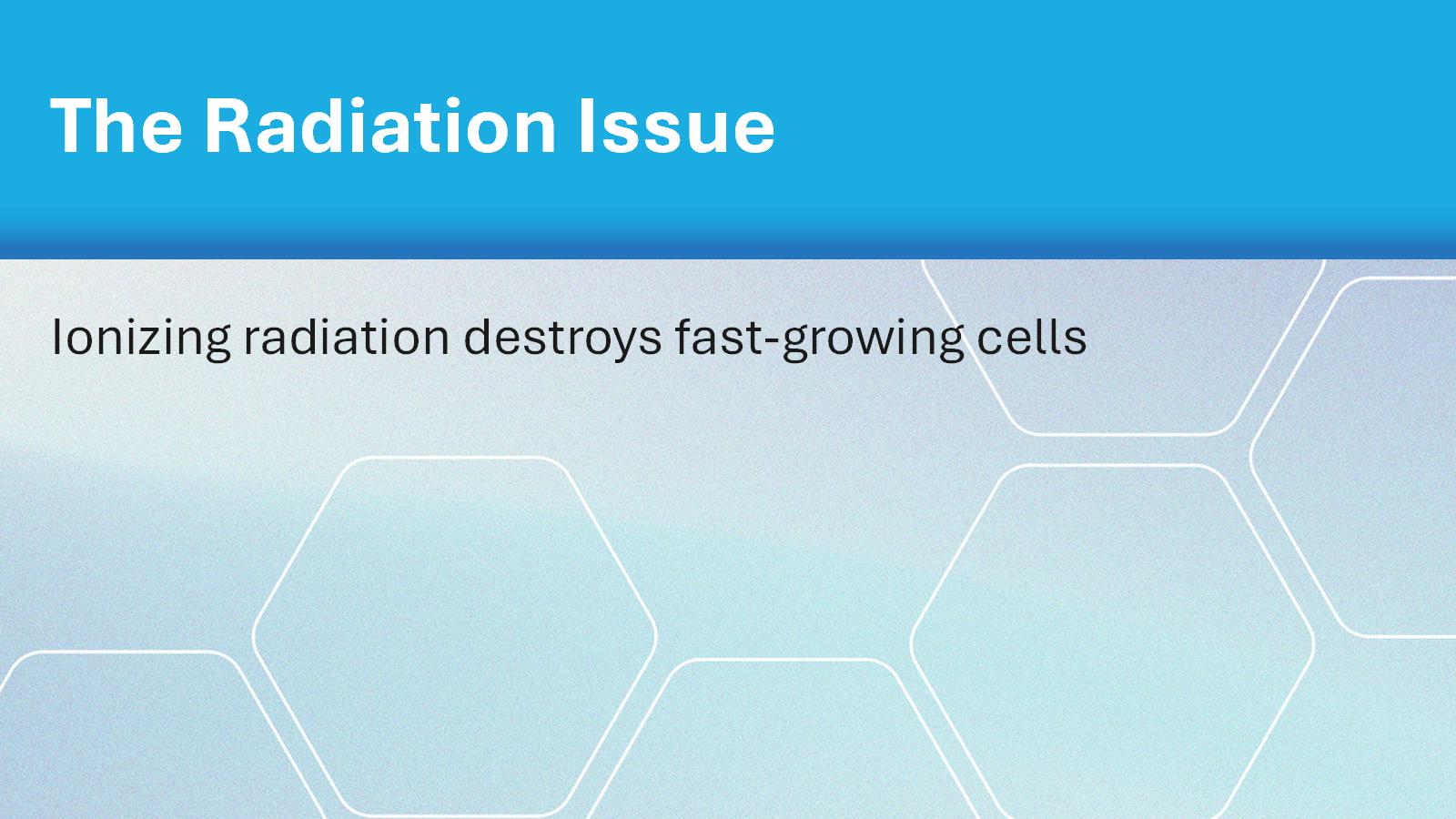 The Radiation Issue

Ionizing radiation destroys fast-growing cells